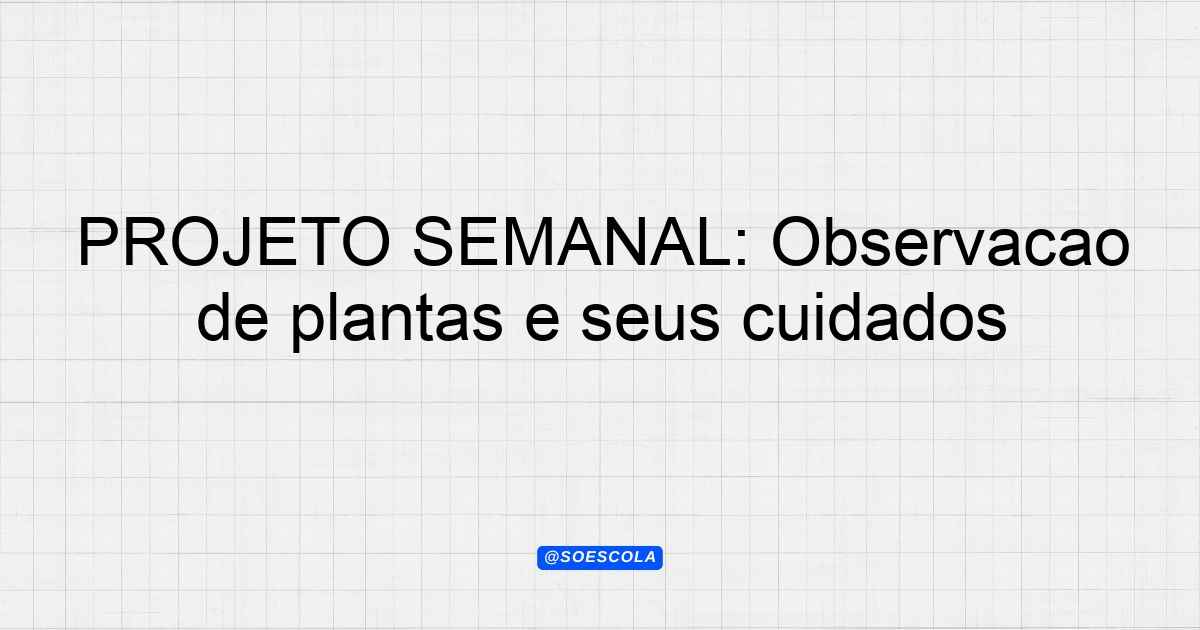 PROJETO SEMANAL: Observacao de plantas e seus cuidados

@SOESCOLA